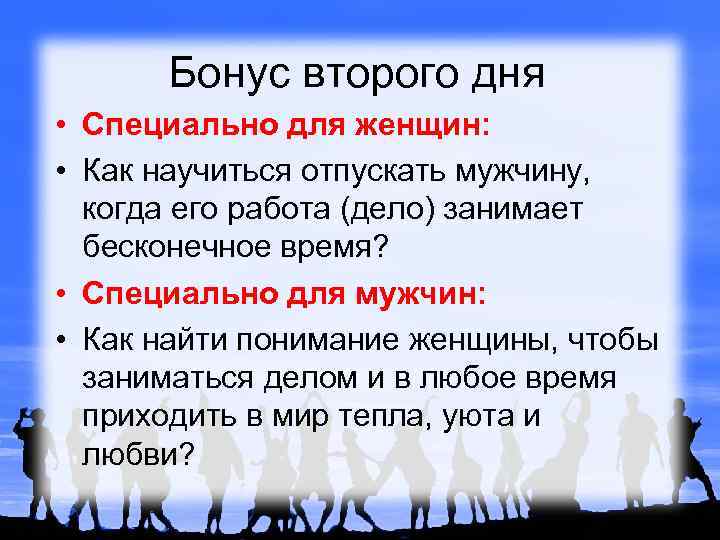 Бонус второго дня

• Специально для женщин:
• Как научиться отпускать мужчину, когда его работа (дело) занимает бесконечное время?
• Специально для мужчин:
• Как найти понимание женщины, чтобы заниматься делом и в любое время приходить в мир тепла, уюта и любви?